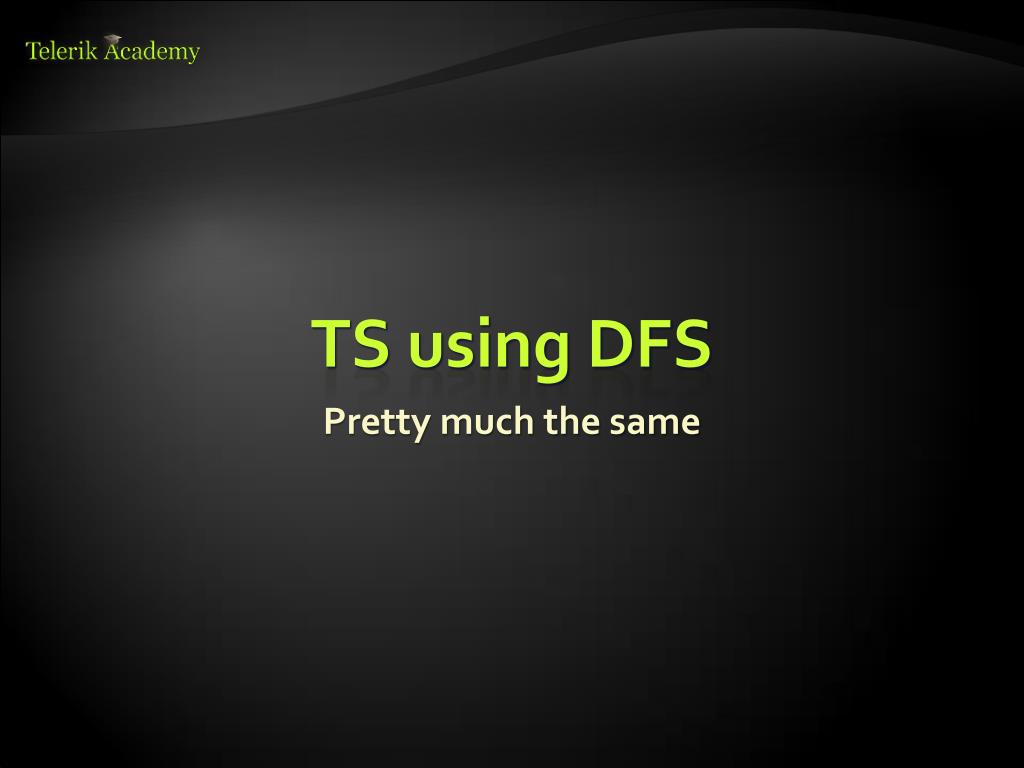 Telerik Academy

TS using DFS

Pretty much the same